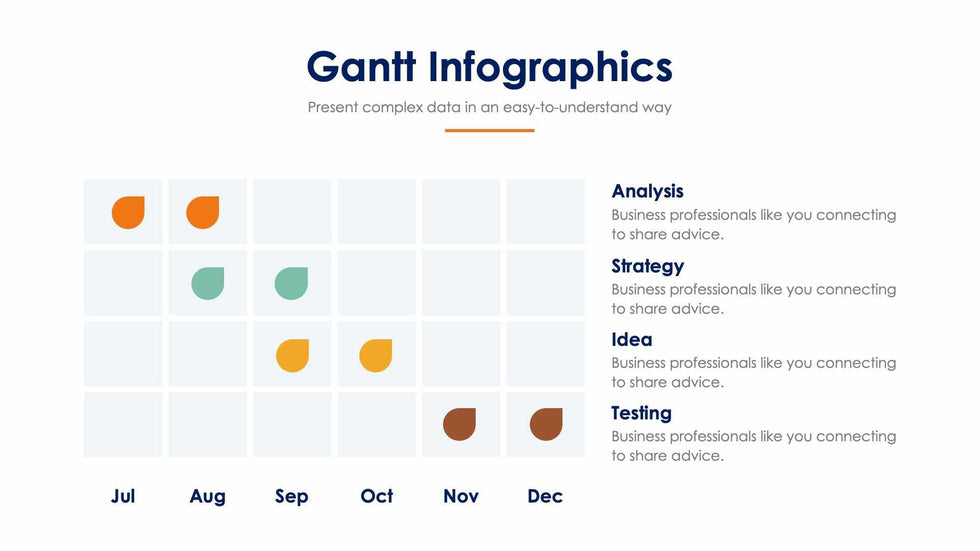 Gantt Infographics

Present complex data in an easy-to-understand way

Analysis
Business professionals like you connecting to share advice.

Strategy
Business professionals like you connecting to share advice.

Idea
Business professionals like you connecting to share advice.

Testing
Business professionals like you connecting to share advice.

Jul Aug Sep Oct Nov Dec